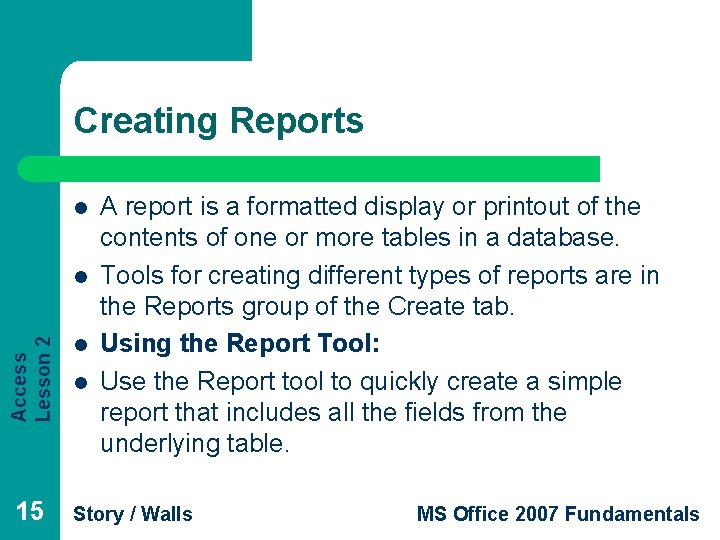 Creating Reports

- A report is a formatted display or printout of the contents of one or more tables in a database.
- Tools for creating different types of reports are in the Reports group of the Create tab.
- **Using the Report Tool:**
- Use the Report tool to quickly create a simple report that includes all the fields from the underlying table.

Access Lesson 2

15

Story / Walls

MS Office 2007 Fundamentals